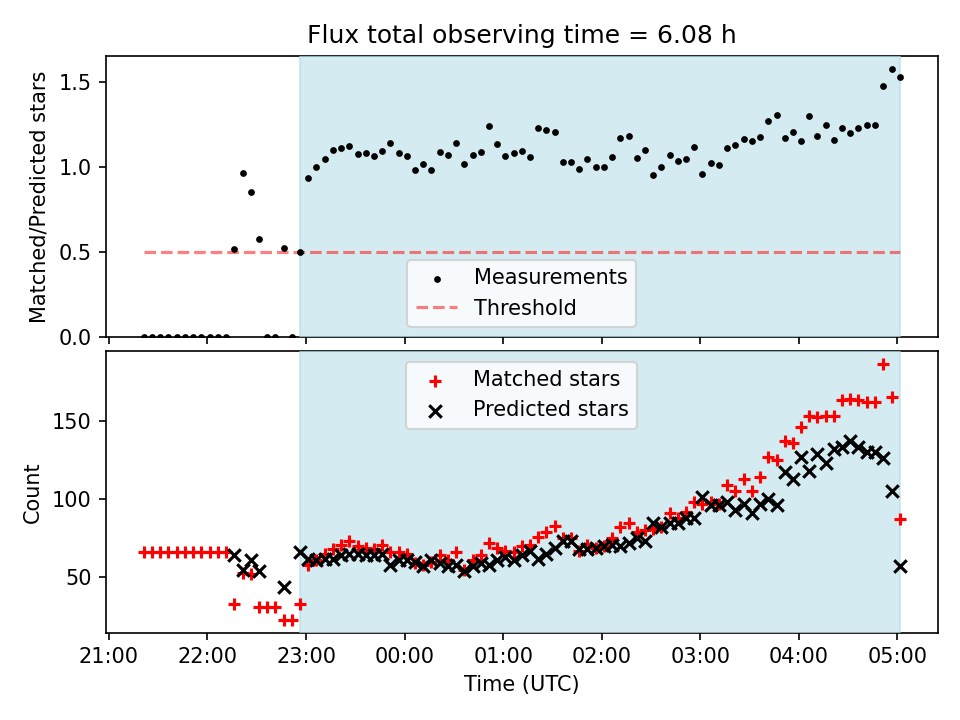 Flux total observing time = 6.08 h

Matched/Predicted stars

1.5
1.0
0.5
0.0

Measurements
Threshold

Matched stars
Predicted stars

Count

150
100
50

21:00 22:00 23:00 00:00 01:00 02:00 03:00 04:00 05:00

Time (UTC)